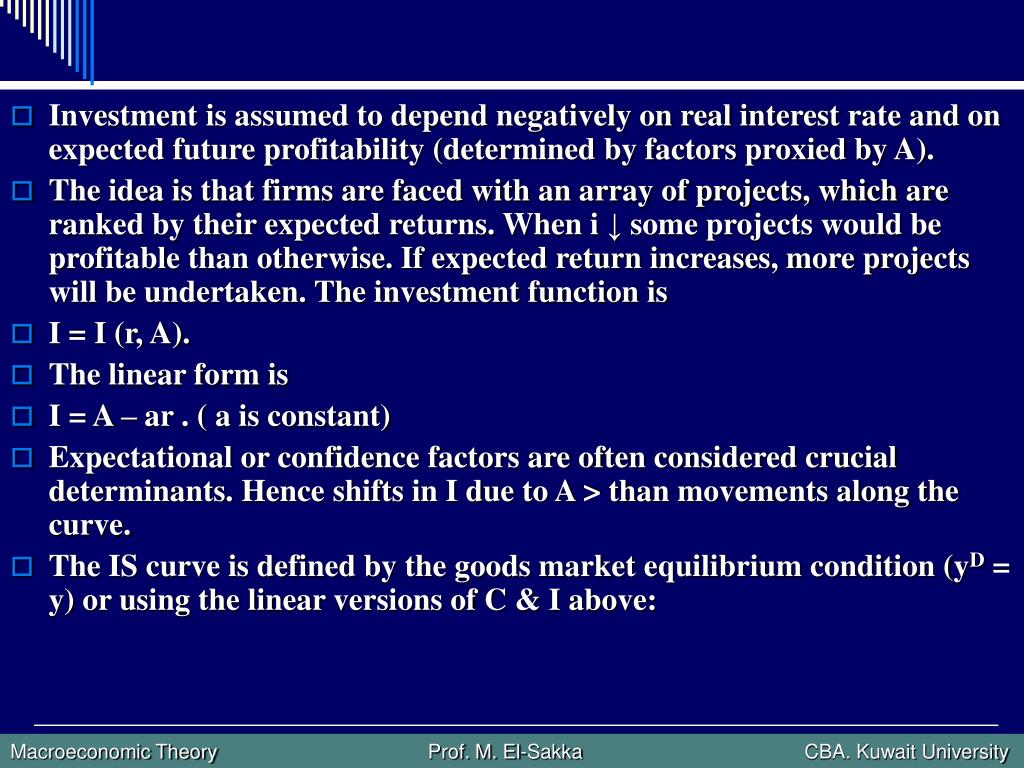 Investment is assumed to depend negatively on real interest rate and on expected future profitability (determined by factors proxied by A).

The idea is that firms are faced with an array of projects, which are ranked by their expected returns. When i ↓ some projects would be profitable than otherwise. If expected return increases, more projects will be undertaken. The investment function is

I = I (r, A).

The linear form is

I = A – ar . ( a is constant)

Expectational or confidence factors are often considered crucial determinants. Hence shifts in I due to A > than movements along the curve.

The IS curve is defined by the goods market equilibrium condition ($y^D$ = y) or using the linear versions of C & I above:

Macroeconomic Theory

Prof. M. El-Sakka

CBA. Kuwait University